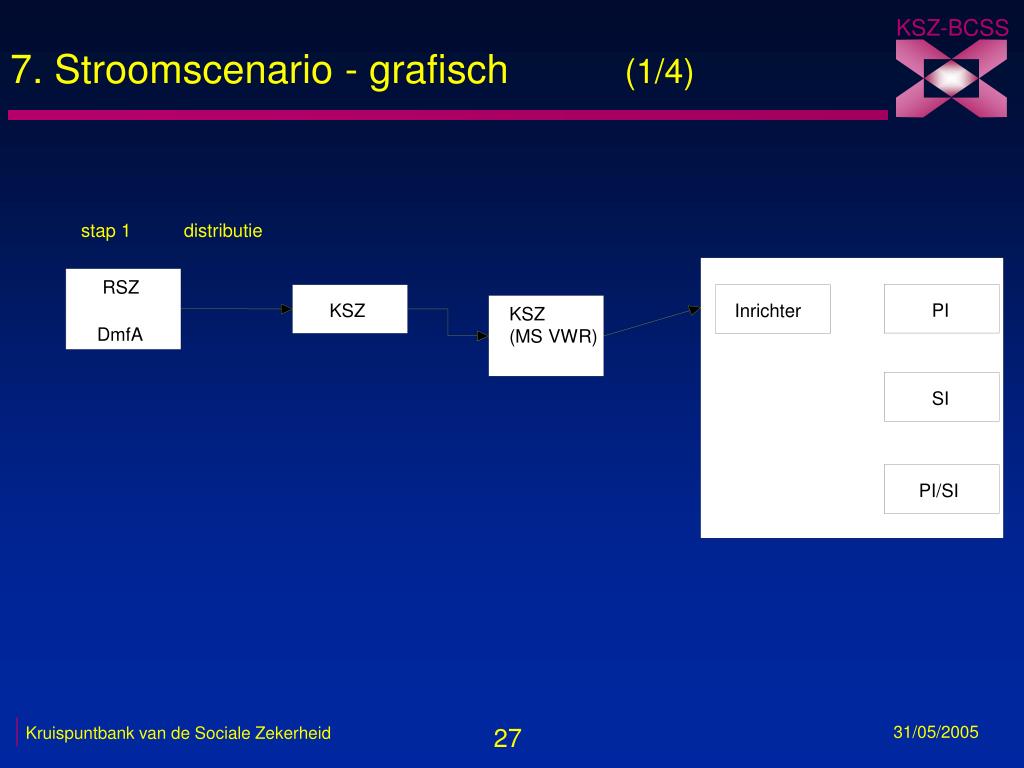 KSZ-BCSS

7. Stroomscenario - grafisch (1/4)

stap 1 distributie

RSZ

DmfA

KSZ

KSZ
(MS VWR)

Inrichter

PI

SI

PI/SI

Kruispuntbank van de Sociale Zekerheid

27

31/05/2005